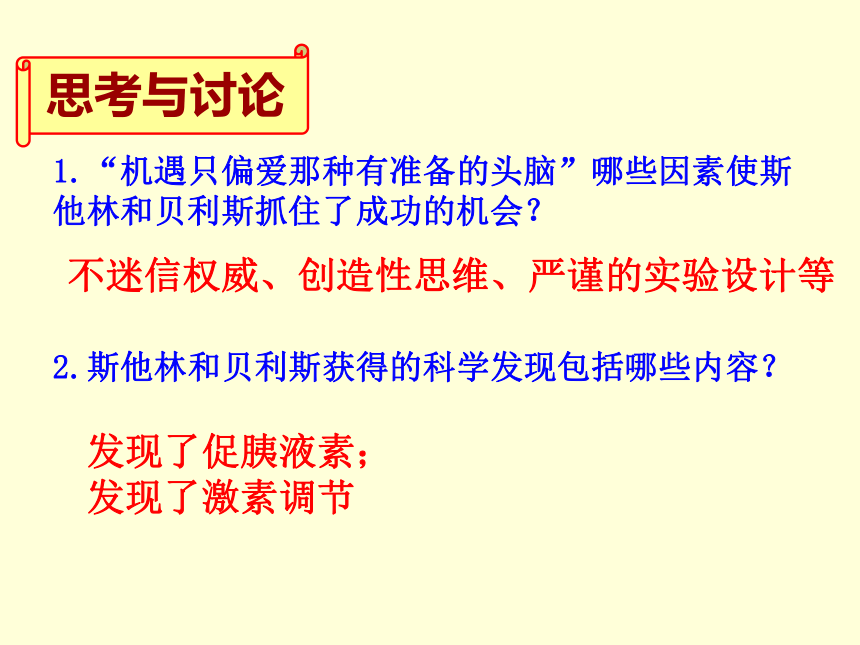 思考与讨论

1.“机遇只偏爱那种有准备的头脑”哪些因素使斯他林和贝利斯抓住了成功的机会？

不迷信权威、创造性思维、严谨的实验设计等

2.斯他林和贝利斯获得的科学发现包括哪些内容？

发现了促胰液素；
发现了激素调节